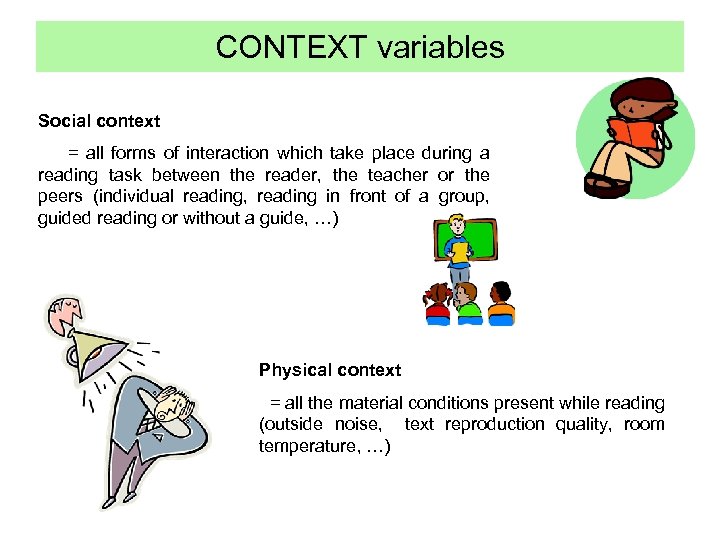 CONTEXT variables

Social context

= all forms of interaction which take place during a reading task between the reader, the teacher or the peers (individual reading, reading in front of a group, guided reading or without a guide, …)

Physical context

= all the material conditions present while reading (outside noise, text reproduction quality, room temperature, …)